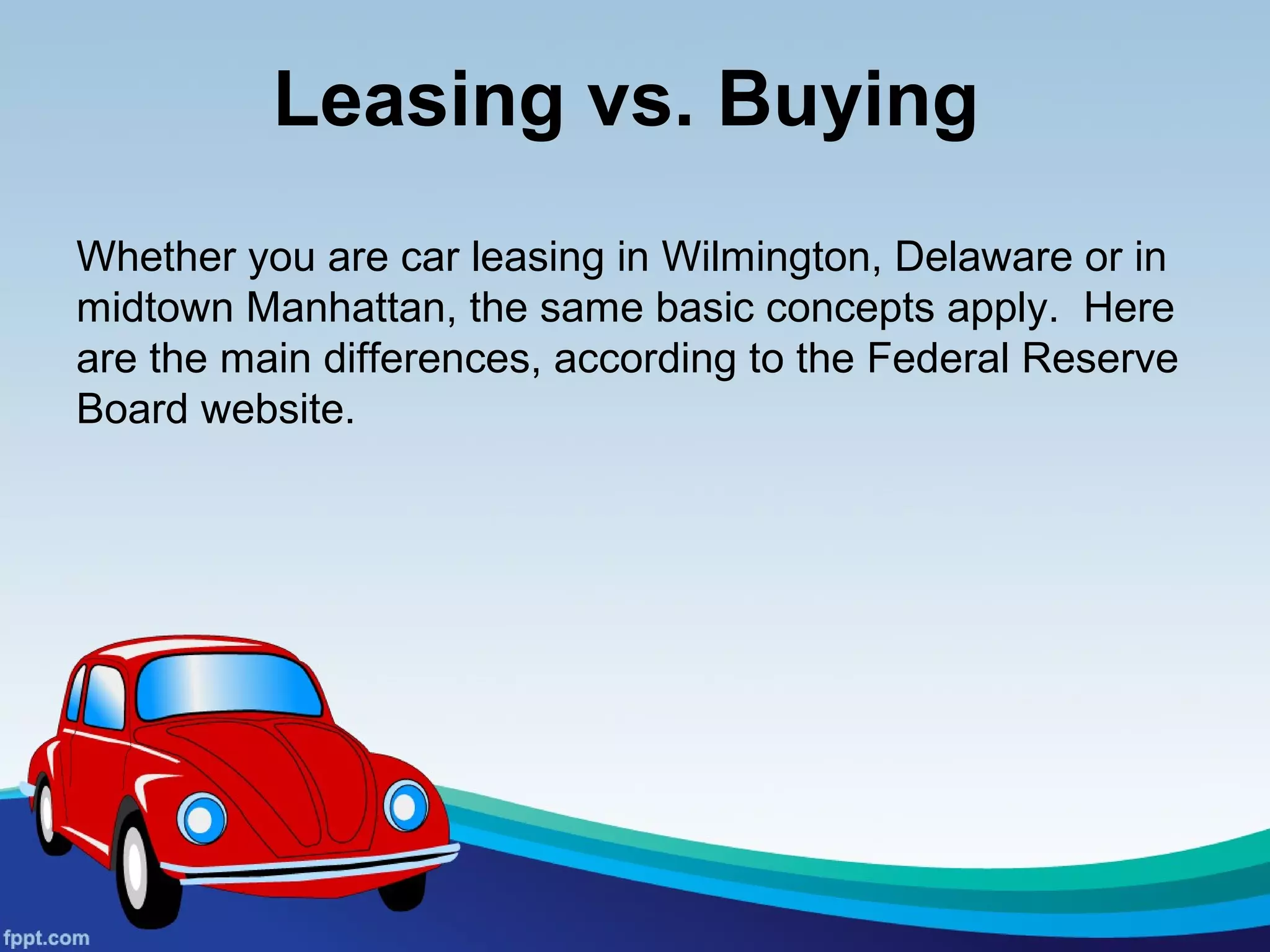 Leasing vs. Buying

Whether you are car leasing in Wilmington, Delaware or in midtown Manhattan, the same basic concepts apply. Here are the main differences, according to the Federal Reserve Board website.

fppt.com